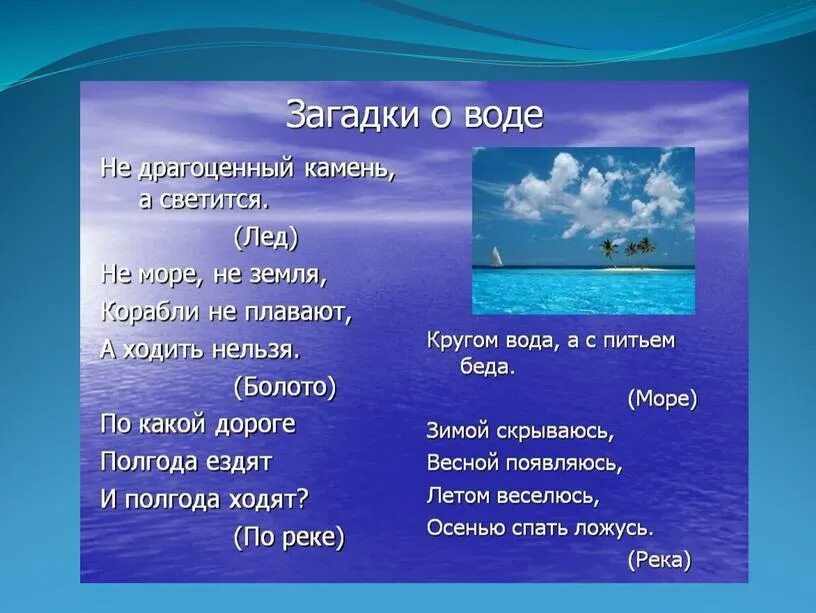 Загадки о воде

Не драгоценный камень, а светится.
(Лед)

Не море, не земля,
Корабли не плавают,
А ходить нельзя.
(Болото)

По какой дороге
Полгода ездят
И полгода ходят?
(По реке)

Кругом вода, а с питьем беда.
(Море)

Зимой скрываюсь,
Весной появляюсь,
Летом веселюсь,
Осенью спать ложусь.
(Река)